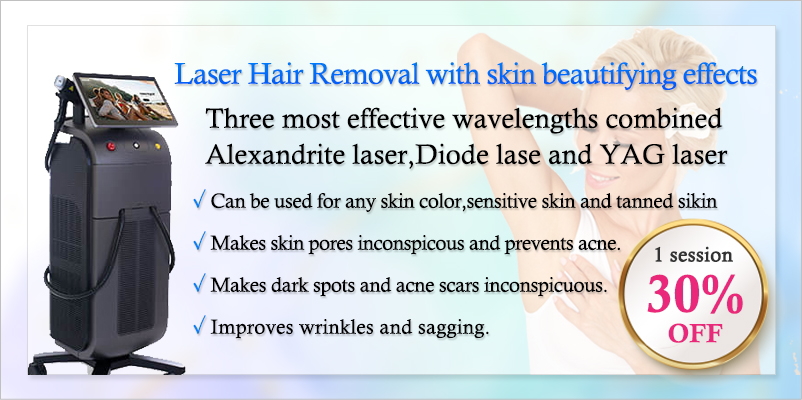 Laser Hair Removal with skin beautifying effects

Three most effective wavelengths combined Alexandrite laser,Diode lase and YAG laser

√ Can be used for any skin color,sensitive skin and tanned sikin

√ Makes skin pores inconspicous and prevents acne.

√ Makes dark spots and acne scars inconspicuous.

√ Improves wrinkles and sagging.

1 session
30%
OFF